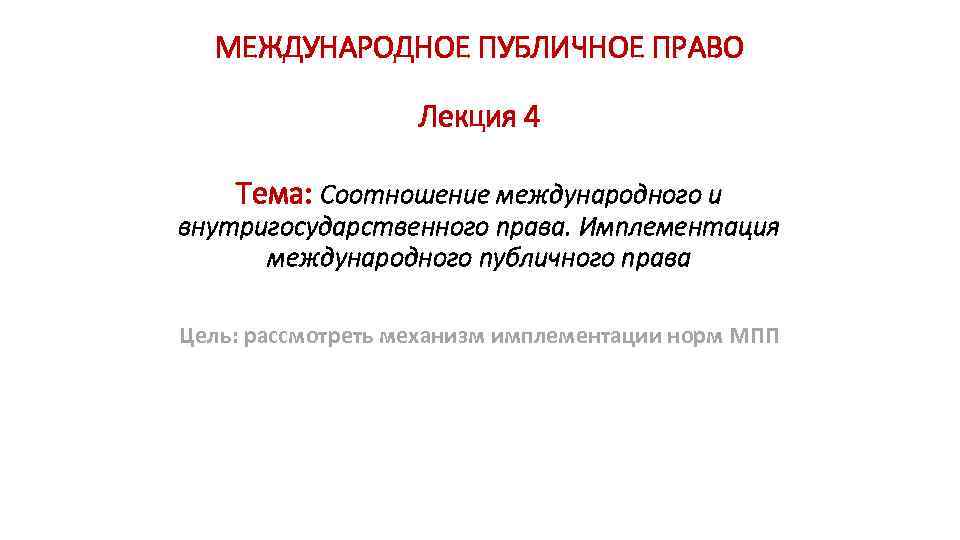 МЕЖДУНАРОДНОЕ ПУБЛИЧНОЕ ПРАВО

Лекция 4

Тема: Соотношение международного и внутригосударственного права. Имплементация международного публичного права

Цель: рассмотреть механизм имплементации норм МПП